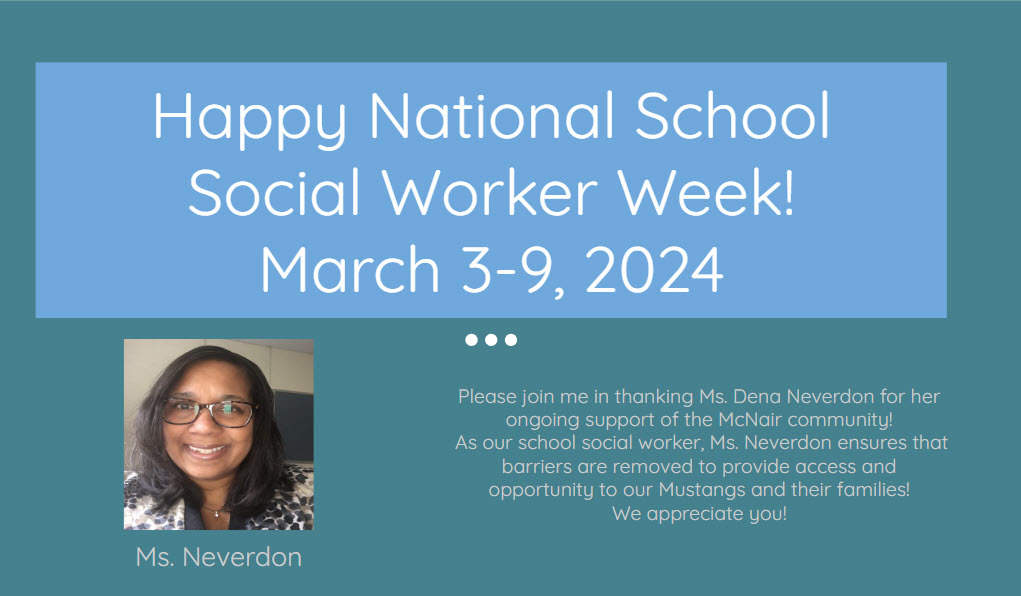 Happy National School Social Worker Week! March 3-9, 2024

Ms. Neverdon

Please join me in thanking Ms. Dena Neverdon for her ongoing support of the McNair community!
As our school social worker, Ms. Neverdon ensures that barriers are removed to provide access and opportunity to our Mustangs and their families!
We appreciate you!